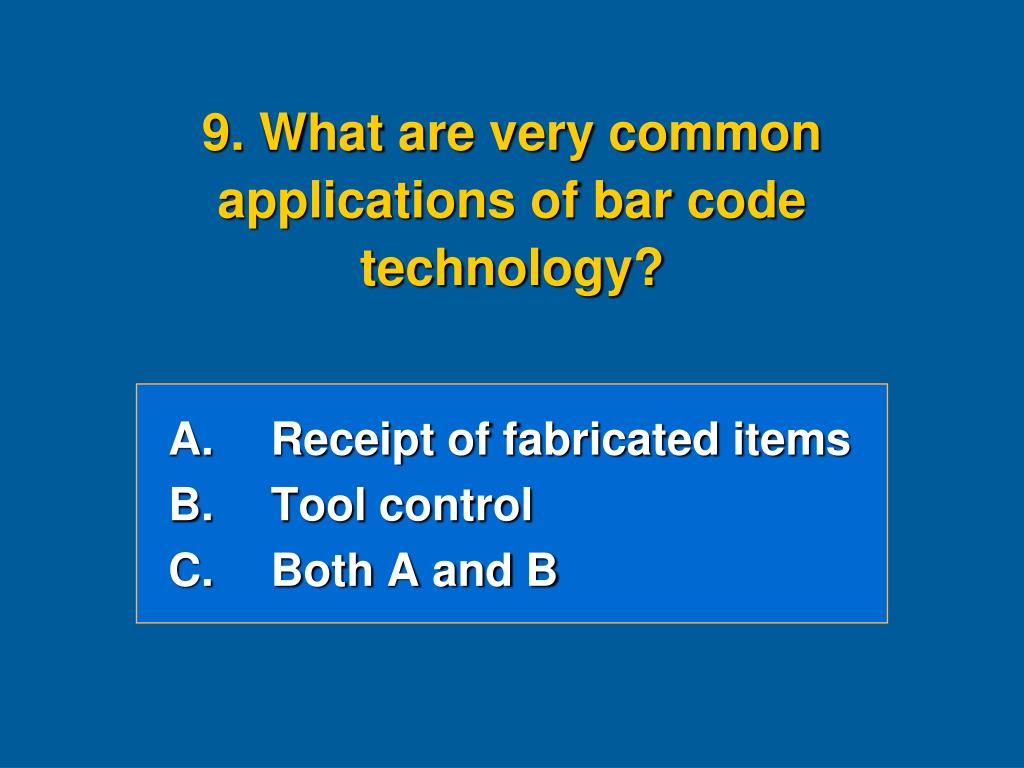 9. What are very common applications of bar code technology?

A. Receipt of fabricated items
B. Tool control
C. Both A and B